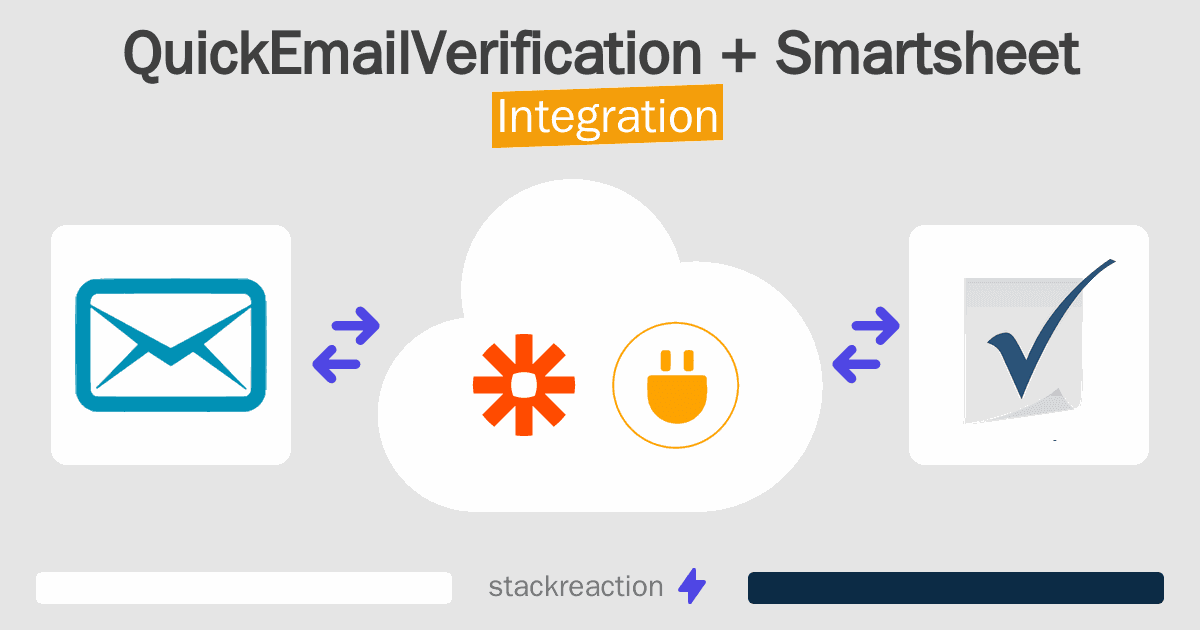 QuickEmailVerification + Smartsheet
Integration

stackreaction